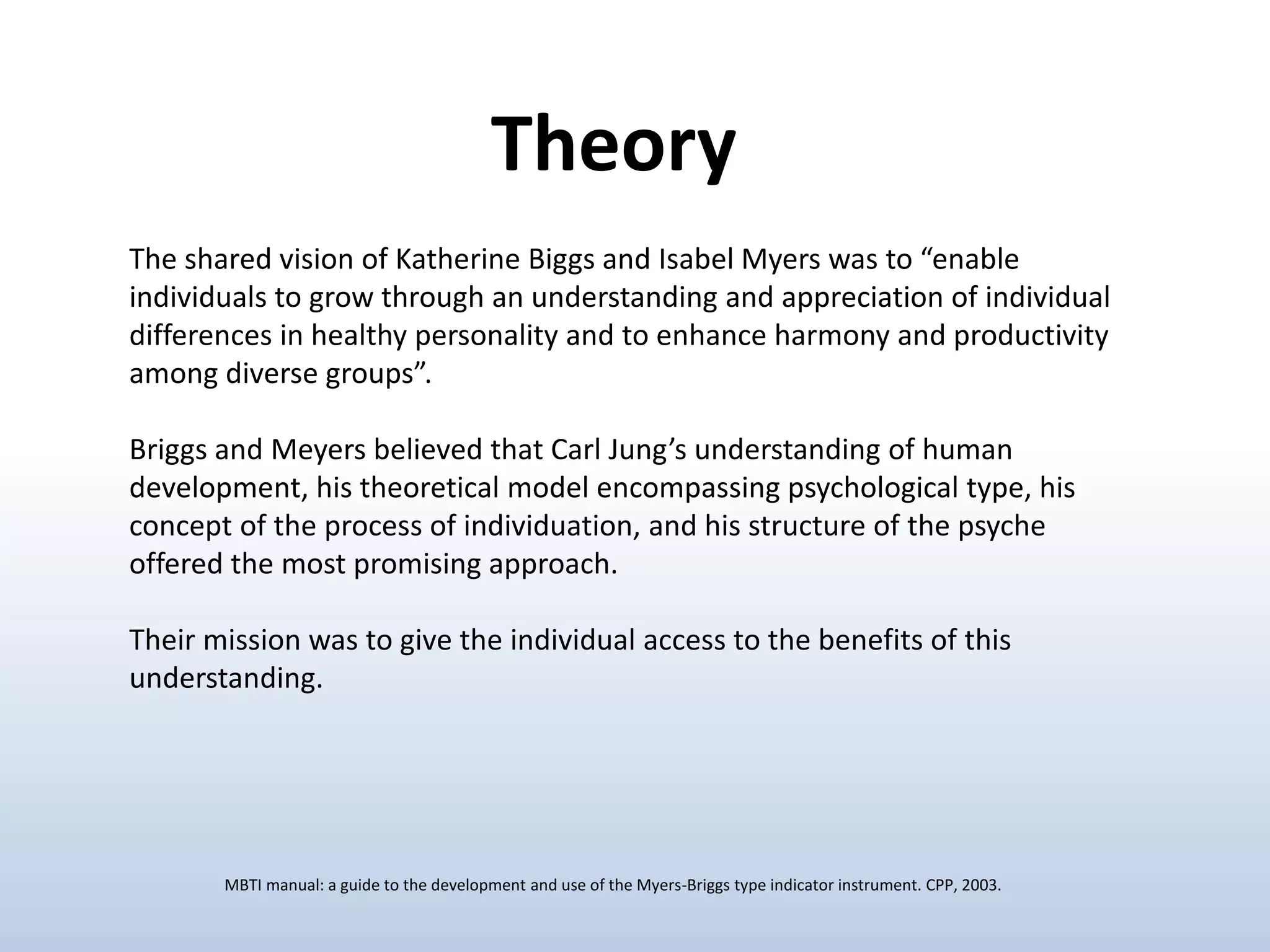 Theory

The shared vision of Katherine Biggs and Isabel Myers was to “enable individuals to grow through an understanding and appreciation of individual differences in healthy personality and to enhance harmony and productivity among diverse groups”.

Briggs and Meyers believed that Carl Jung’s understanding of human development, his theoretical model encompassing psychological type, his concept of the process of individuation, and his structure of the psyche offered the most promising approach.

Their mission was to give the individual access to the benefits of this understanding.

MBTI manual: a guide to the development and use of the Myers-Briggs type indicator instrument. CPP, 2003.